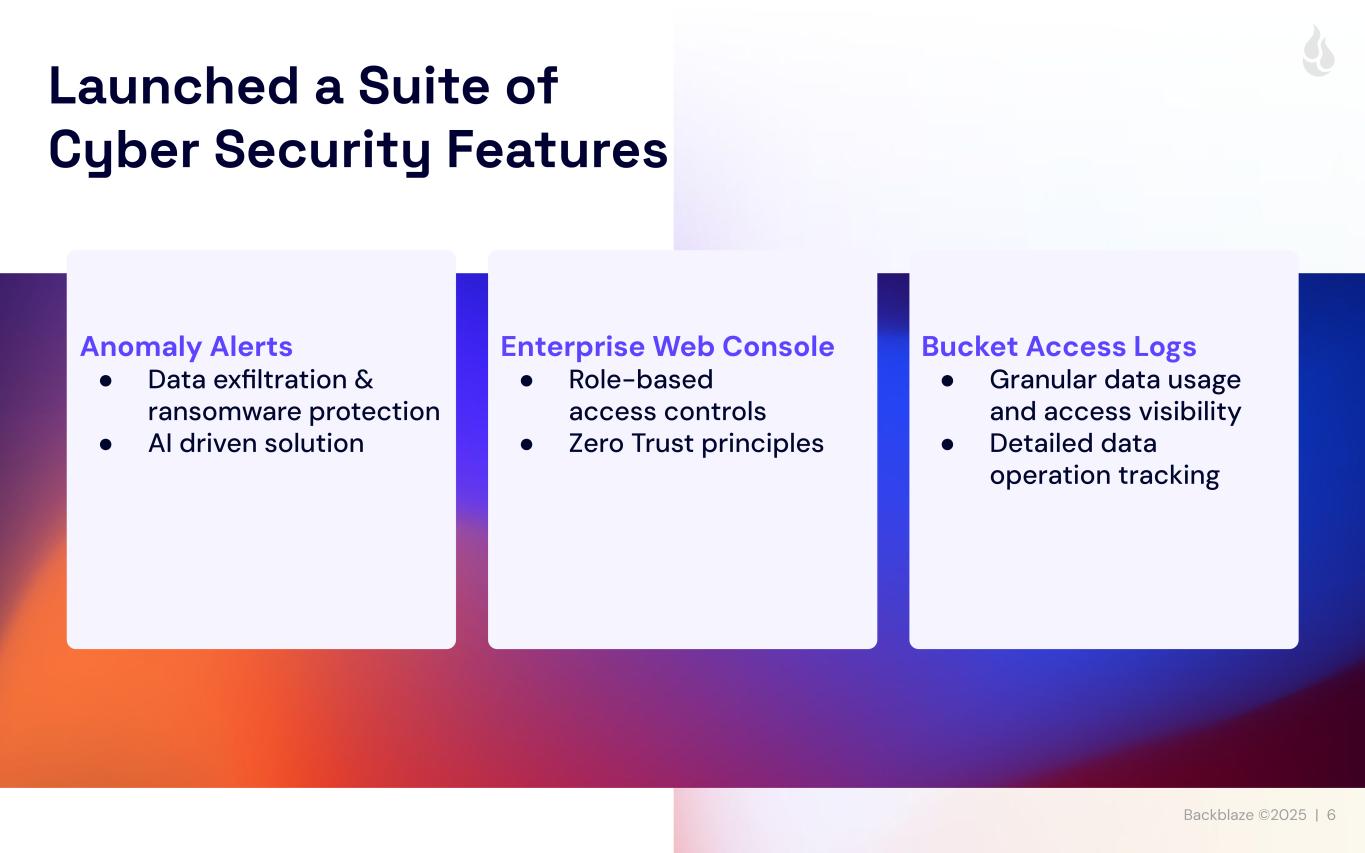 Launched a Suite of Cyber Security Features

Anomaly Alerts
● Data exfiltration & ransomware protection
● AI driven solution

Enterprise Web Console
● Role-based access controls
● Zero Trust principles

Bucket Access Logs
● Granular data usage and access visibility
● Detailed data operation tracking

Backblaze ©2025 | 6